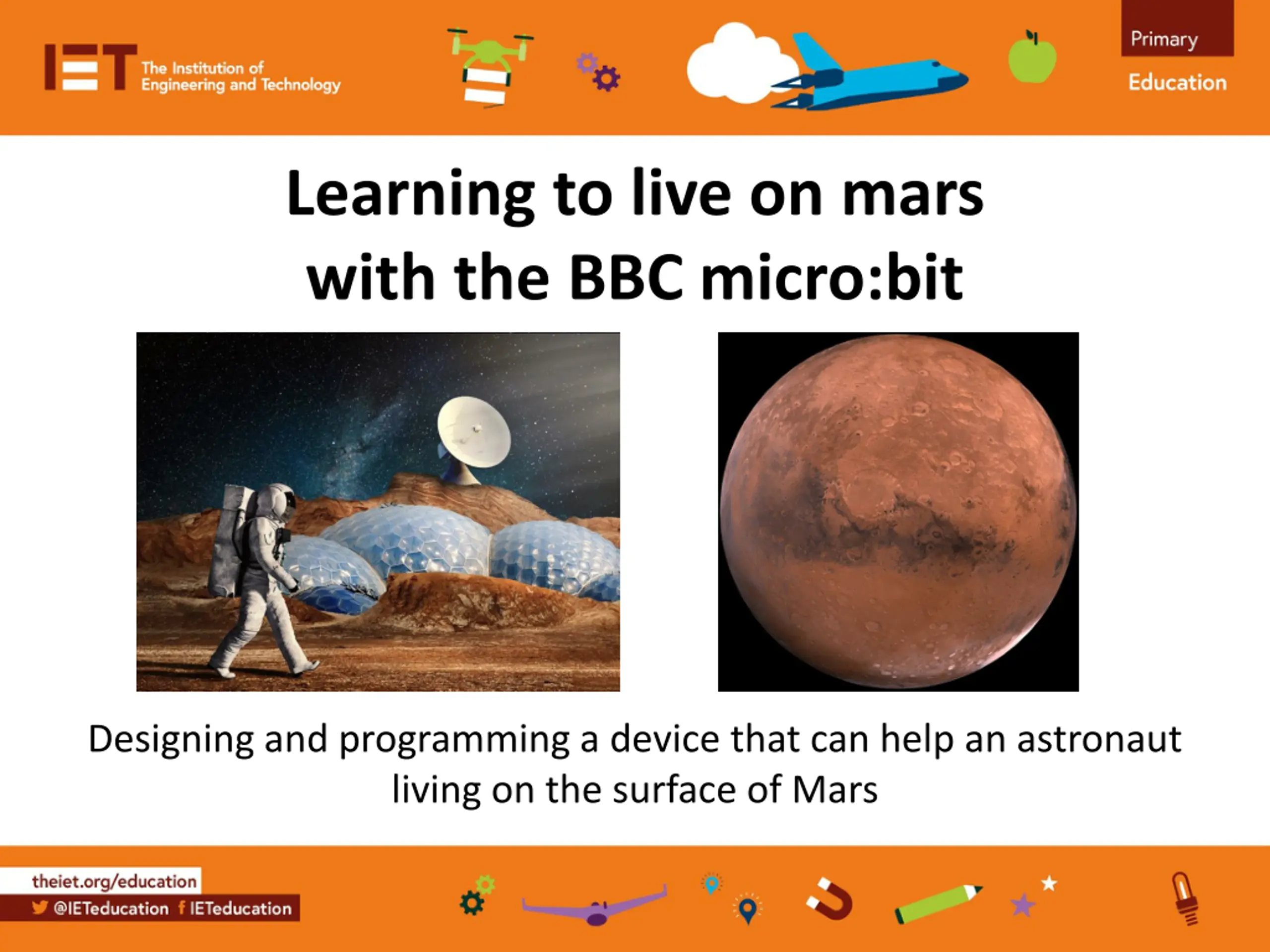 IET The Institution of Engineering and Technology

Primary

Education

Learning to live on mars with the BBC micro:bit

Designing and programming a device that can help an astronaut living on the surface of Mars

theiet.org/education

@IETeducation IETeducation